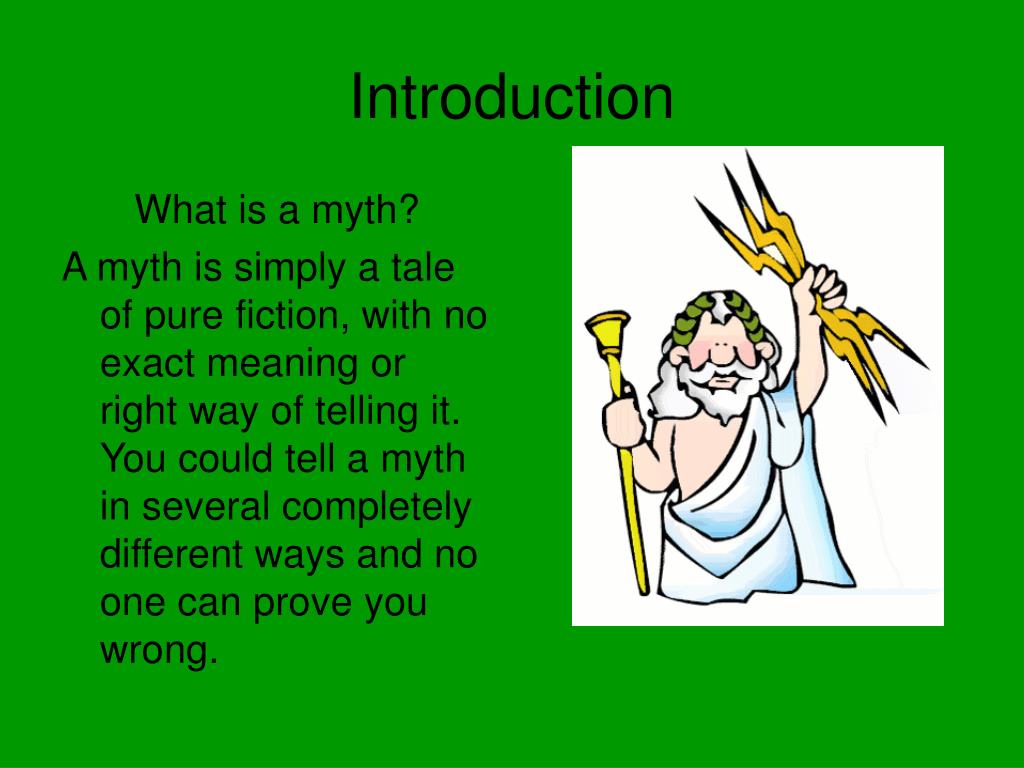 Introduction

What is a myth?

A myth is simply a tale of pure fiction, with no exact meaning or right way of telling it. You could tell a myth in several completely different ways and no one can prove you wrong.